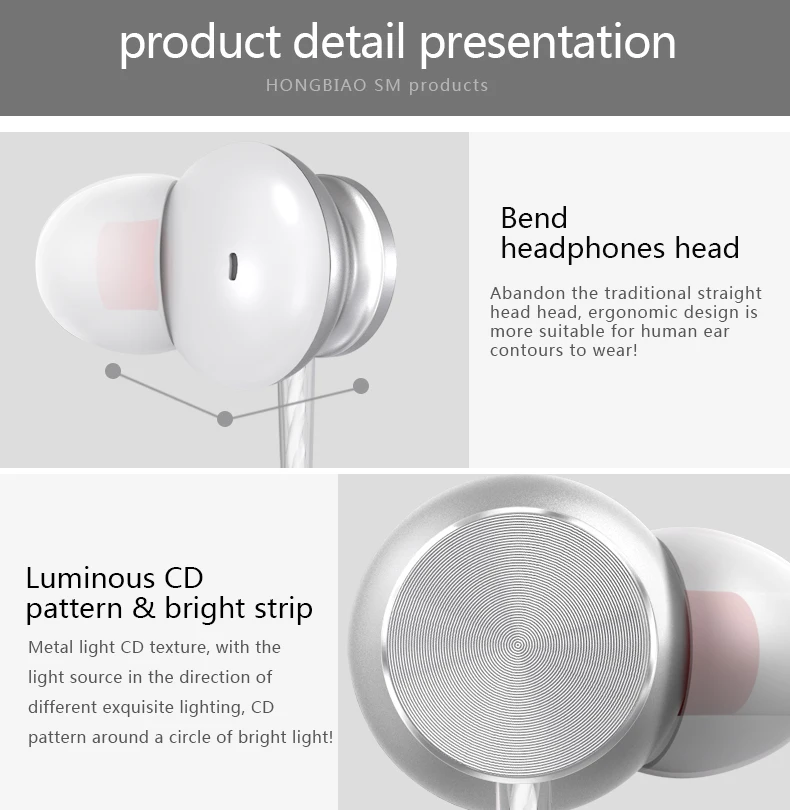 product detail presentation

HONGBIAO SM products

Bend headphones head

Abandon the traditional straight head head, ergonomic design is more suitable for human ear contours to wear!

Luminous CD pattern & bright strip

Metal light CD texture, with the light source in the direction of different exquisite lighting, CD pattern around a circle of bright light!